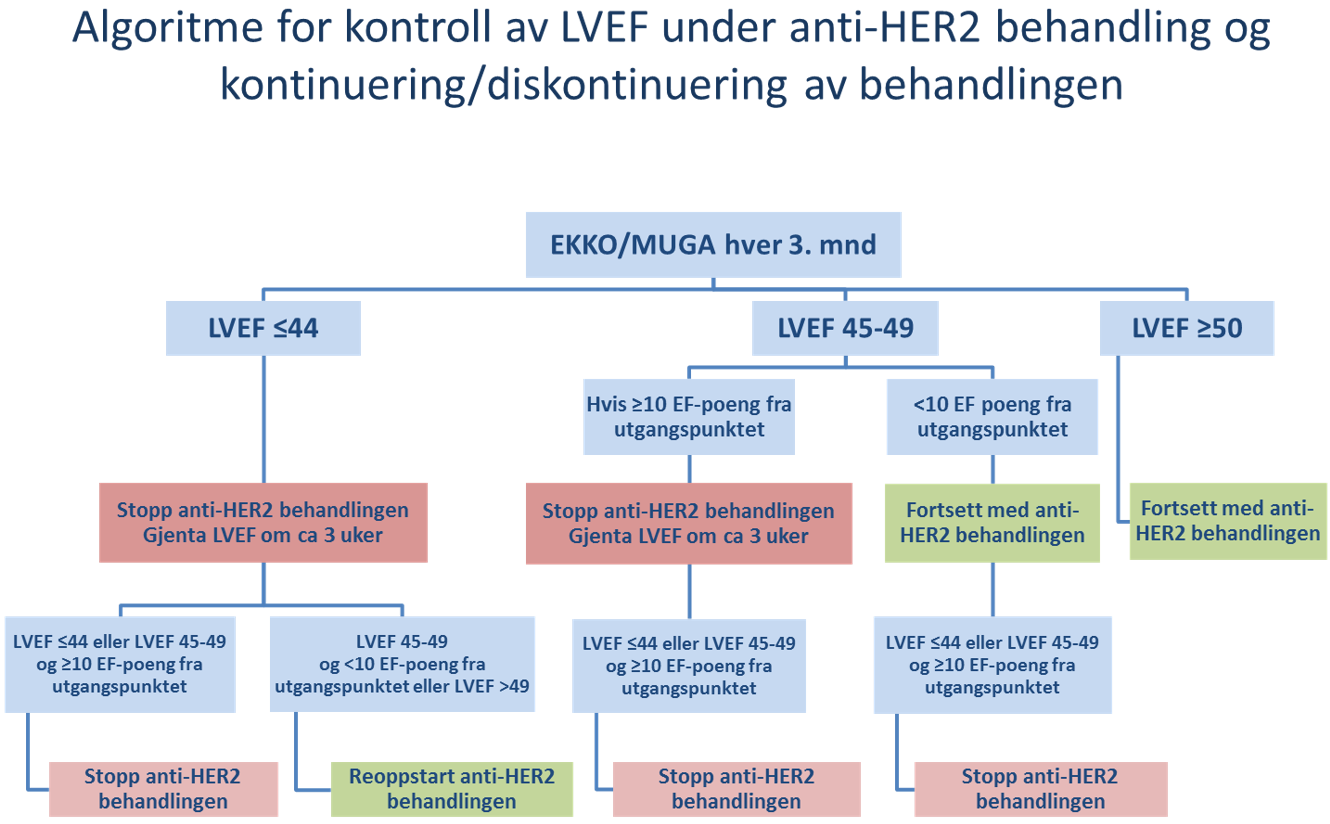 Algoritme for kontroll av LVEF under anti-HER2 behandling og kontinuering/diskontinuering av behandlingen

EKKO/MUGA hver 3. mnd

LVEF ≤44

LVEF 45-49

LVEF ≥50

Hvis ≥10 EF-poeng fra utgangspunktet

<10 EF poeng fra utgangspunktet

Stopp anti-HER2 behandlingen Gjenta LVEF om ca 3 uker

Stopp anti-HER2 behandlingen Gjenta LVEF om ca 3 uker

Fortsett med anti-HER2 behandlingen

Fortsett med anti-HER2 behandlingen

LVEF ≤44 eller LVEF 45-49 og ≥10 EF-poeng fra utgangspunktet

LVEF 45-49 og <10 EF-poeng fra utgangspunktet eller LVEF >49

LVEF ≤44 eller LVEF 45-49 og ≥10 EF-poeng fra utgangspunktet

LVEF ≤44 eller LVEF 45-49 og ≥10 EF-poeng fra utgangspunktet

Stopp anti-HER2 behandlingen

Reoppstart anti-HER2 behandlingen

Stopp anti-HER2 behandlingen

Stopp anti-HER2 behandlingen